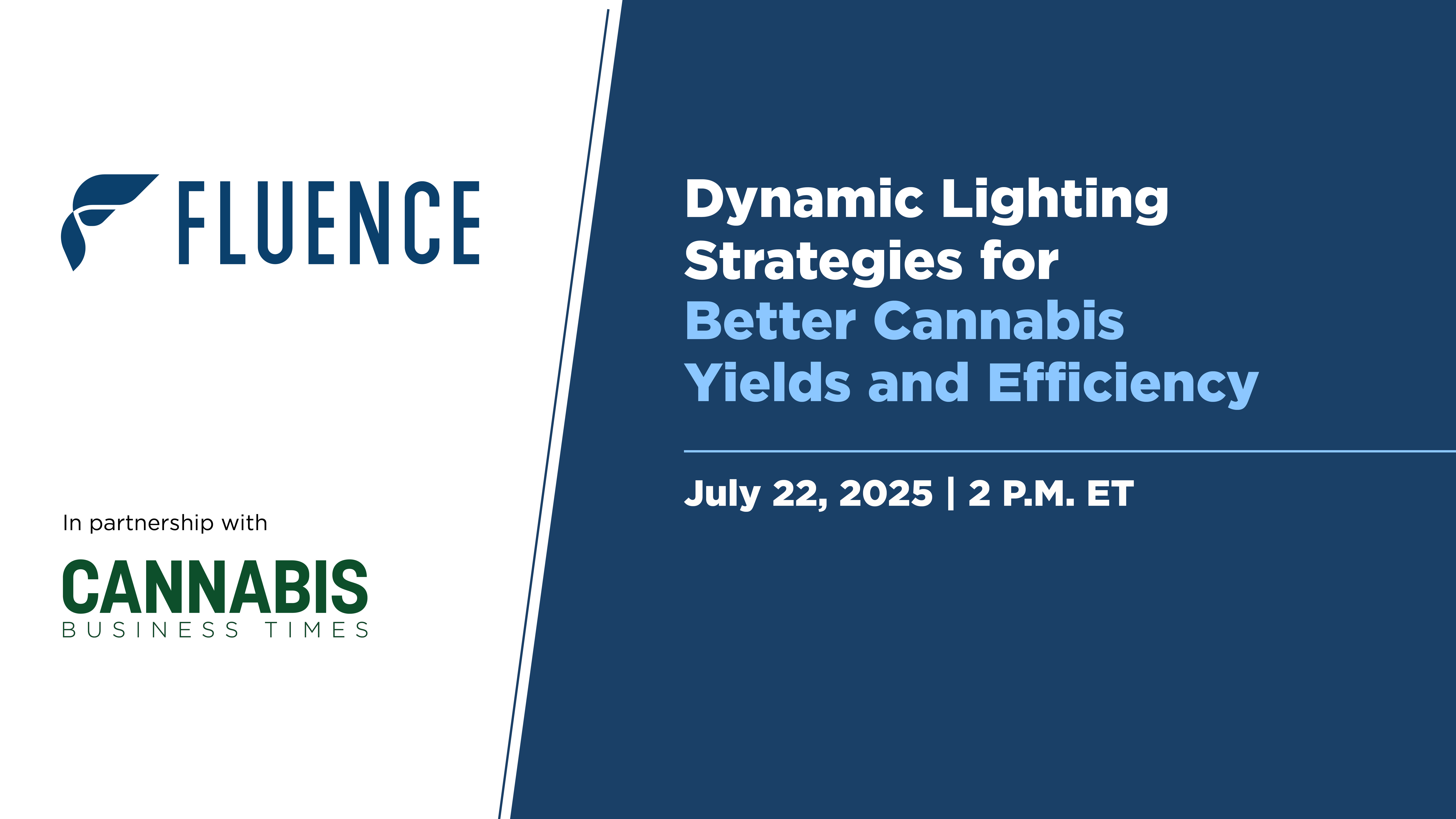 FLUENCE

In partnership with

CANNABIS
BUSINESS TIMES

Dynamic Lighting Strategies for Better Cannabis Yields and Efficiency

July 22, 2025 | 2 P.M. ET